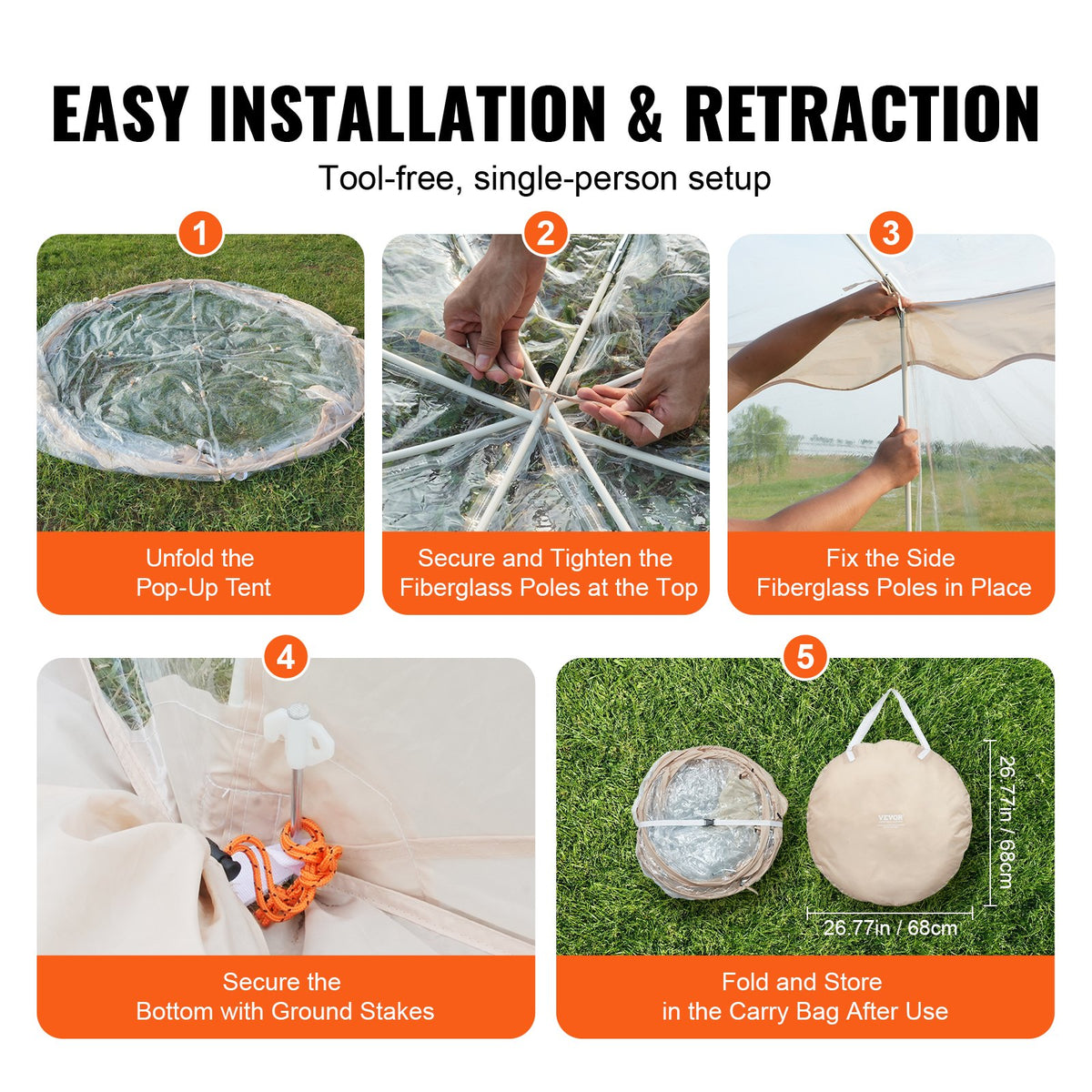 EASY INSTALLATION & RETRACTION

Tool-free, single-person setup

1

Unfold the Pop-Up Tent

2

Secure and Tighten the Fiberglass Poles at the Top

3

Fix the Side Fiberglass Poles in Place

4

Secure the Bottom with Ground Stakes

5

VEVOR

26.77in / 68cm

26.77in / 68cm

Fold and Store in the Carry Bag After Use